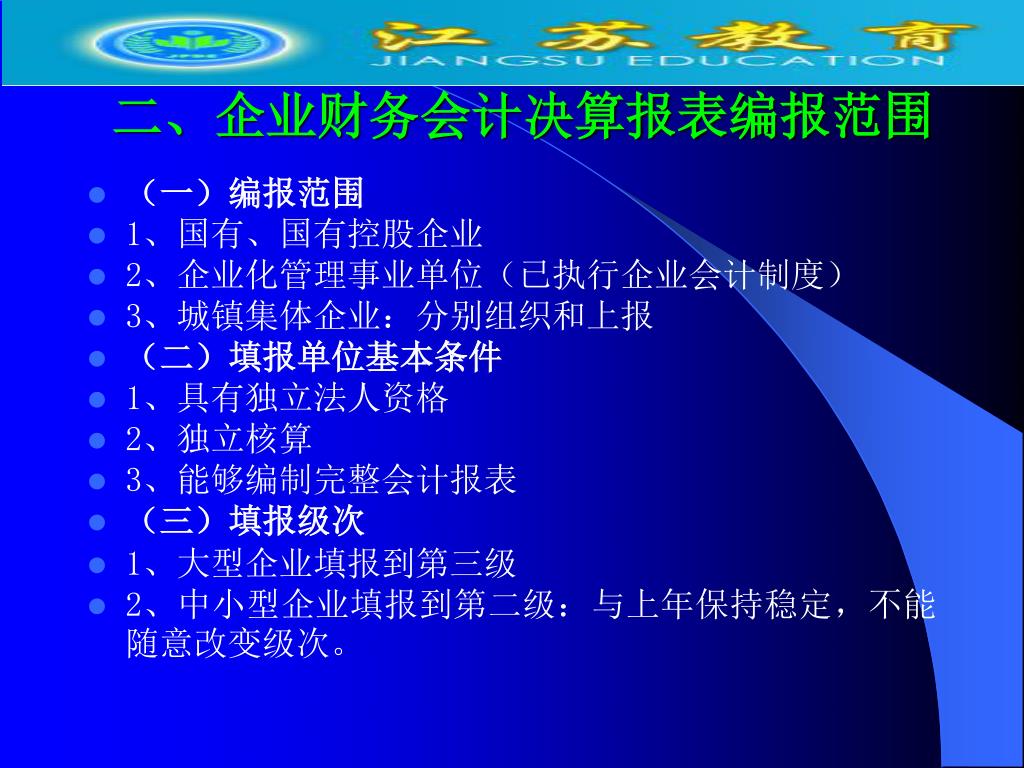 江苏教育
JIANGSU EDUCATION

二、企业财务会计决算报表编报范围

（一）编报范围
1、国有、国有控股企业
2、企业化管理事业单位（已执行企业会计制度）
3、城镇集体企业：分别组织和上报
（二）填报单位基本条件
1、具有独立法人资格
2、独立核算
3、能够编制完整会计报表
（三）填报级次
1、大型企业填报到第三级
2、中小型企业填报到第二级：与上年保持稳定，不能随意改变级次。